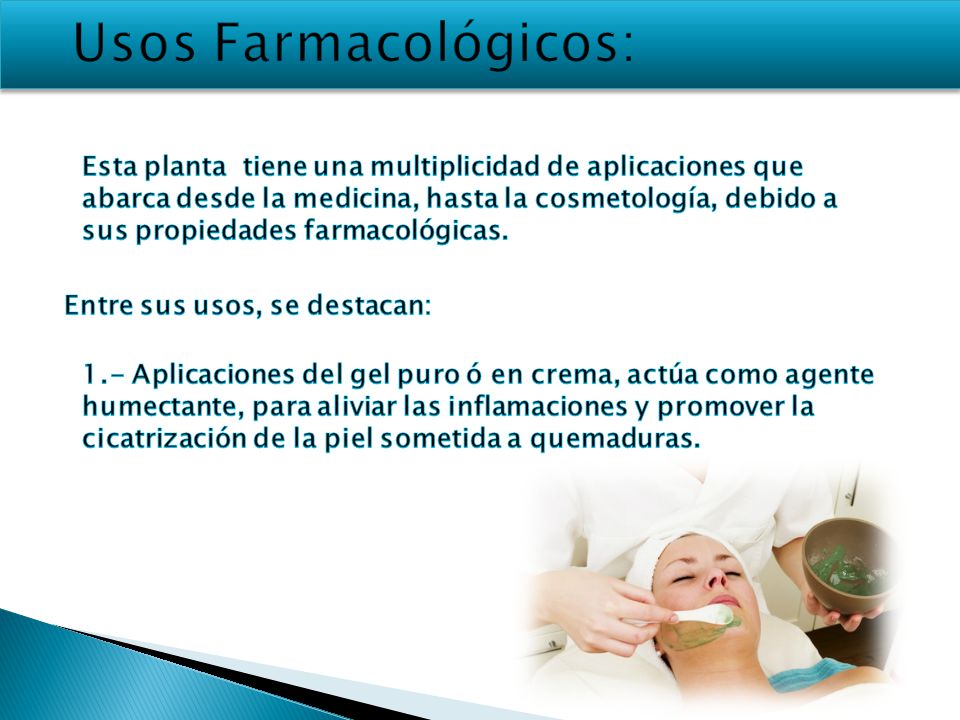 Usos Farmacológicos:

Esta planta tiene una multiplicidad de aplicaciones que abarca desde la medicina, hasta la cosmetología, debido a sus propiedades farmacológicas.

Entre sus usos, se destacan:

1.- Aplicaciones del gel puro ó en crema, actúa como agente humectante, para aliviar las inflamaciones y promover la cicatrización de la piel sometida a quemaduras.